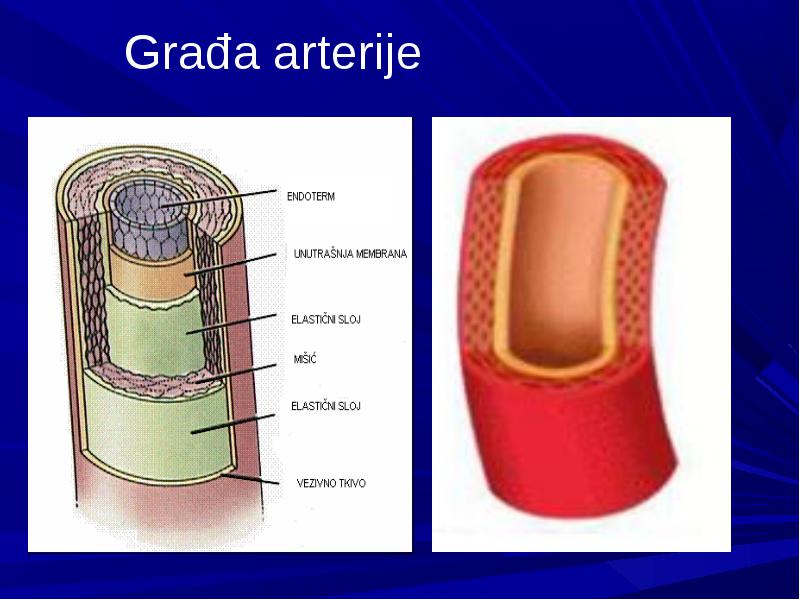 Građa arterije

ENDOTERM

UNUTRAŠNJA MEMBRANA

ELASTIČNI SLOJ

MIŠIĆ

ELASTIČNI SLOJ

VEZIVNO TKIVO